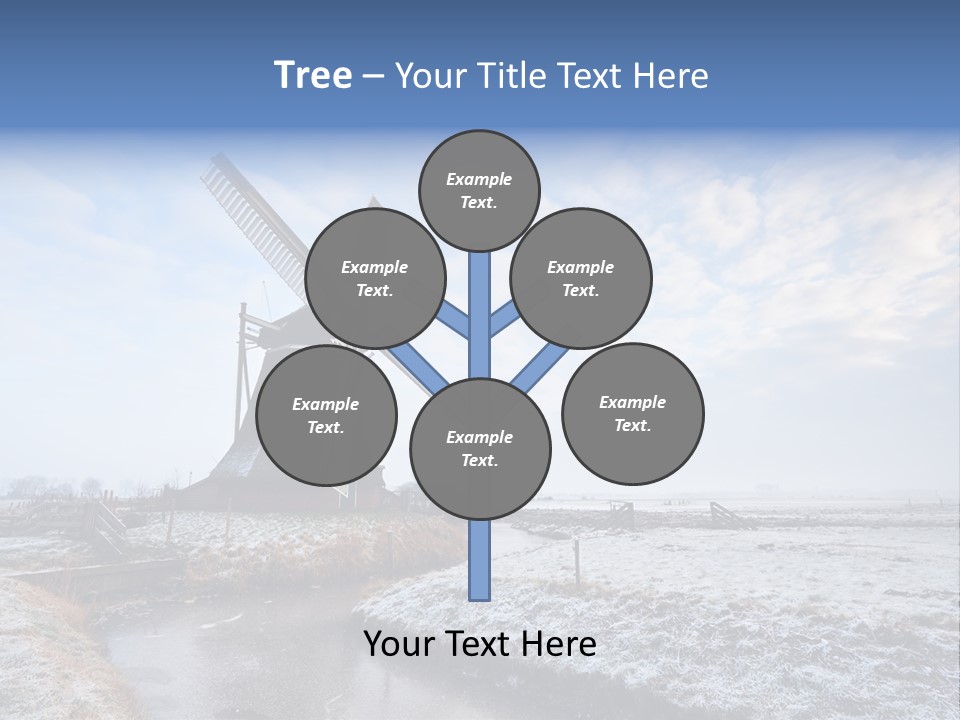 Tree – Your Title Text Here

Example Text.

Example Text.

Example Text.

Example Text.

Example Text.

Example Text.

Your Text Here